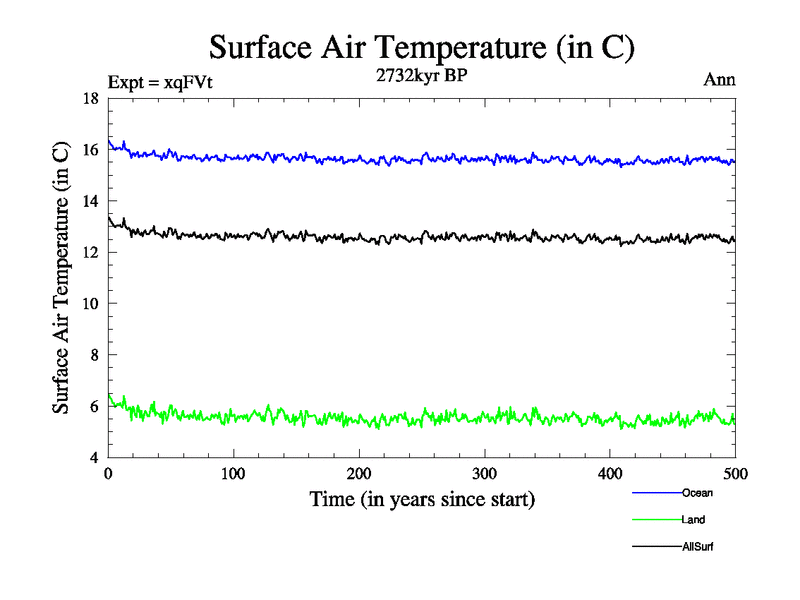 Surface Air Temperature (in C)

Expt = xqFVt

2732kyr BP

Ann

Surface Air Temperature (in C)

18
16
14
12
10
8
6
4

0
100
200
300
400
500

Time (in years since start)

Ocean
Land
AllSurf